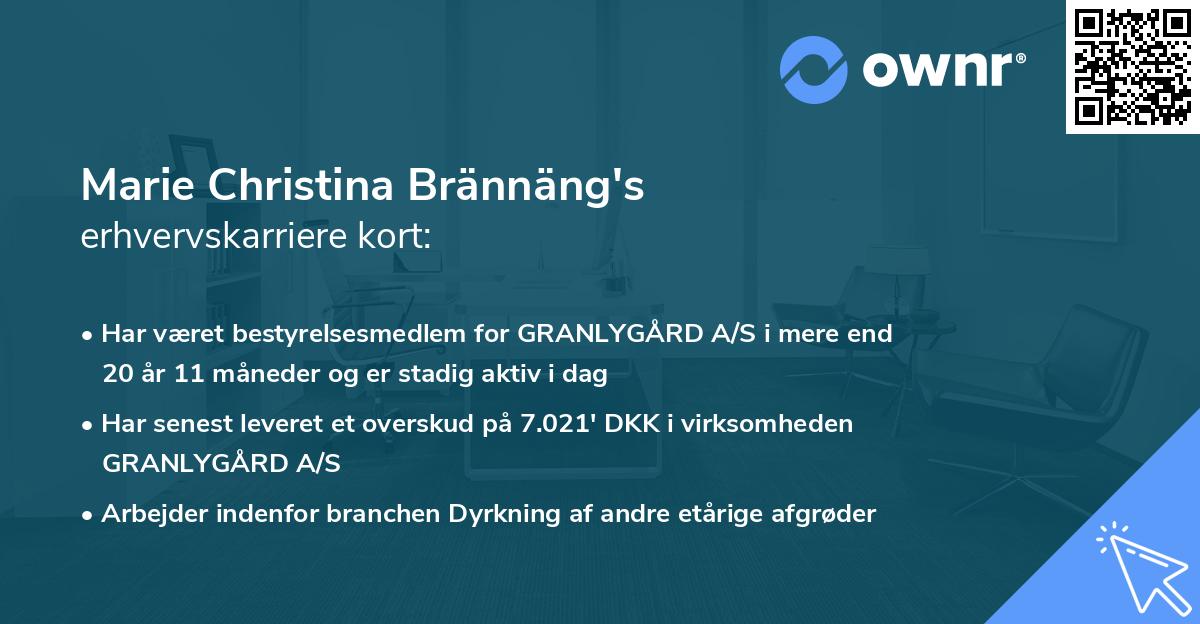 ownr®

Marie Christina Brännäng's
erhvervskarriere kort:

• Har været bestyrelsesmedlem for GRANLYGÅRD A/S i mere end 20 år 11 måneder og er stadig aktiv i dag

• Har senest leveret et overskud på 7.021' DKK i virksomheden GRANLYGÅRD A/S

• Arbejder indenfor branchen Dyrkning af andre etårige afgrøder